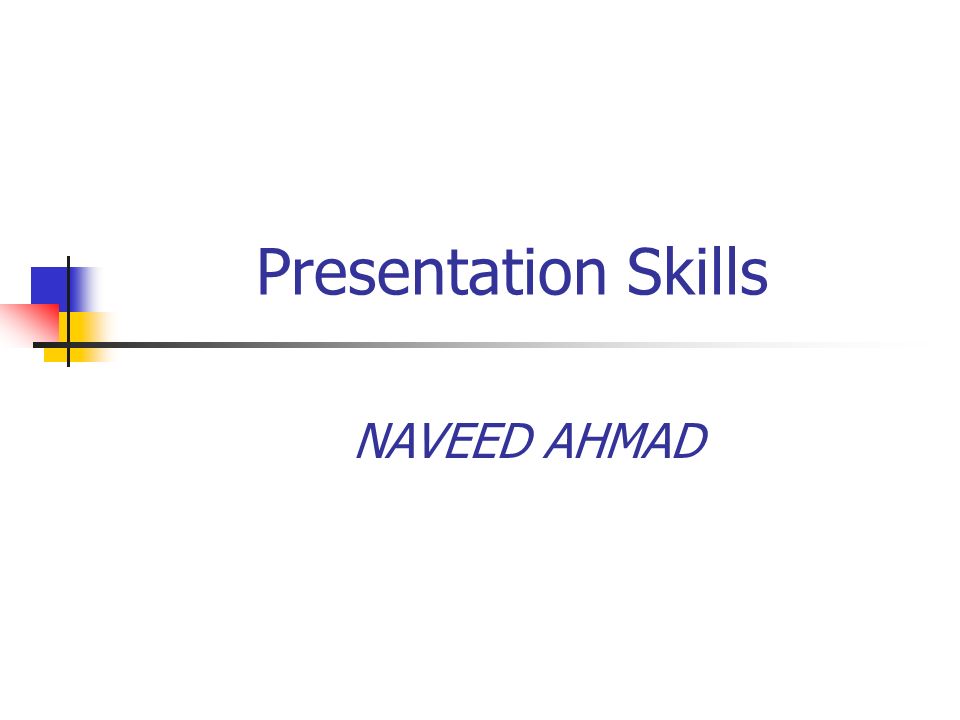 Presentation Skills

NAVEED AHMAD